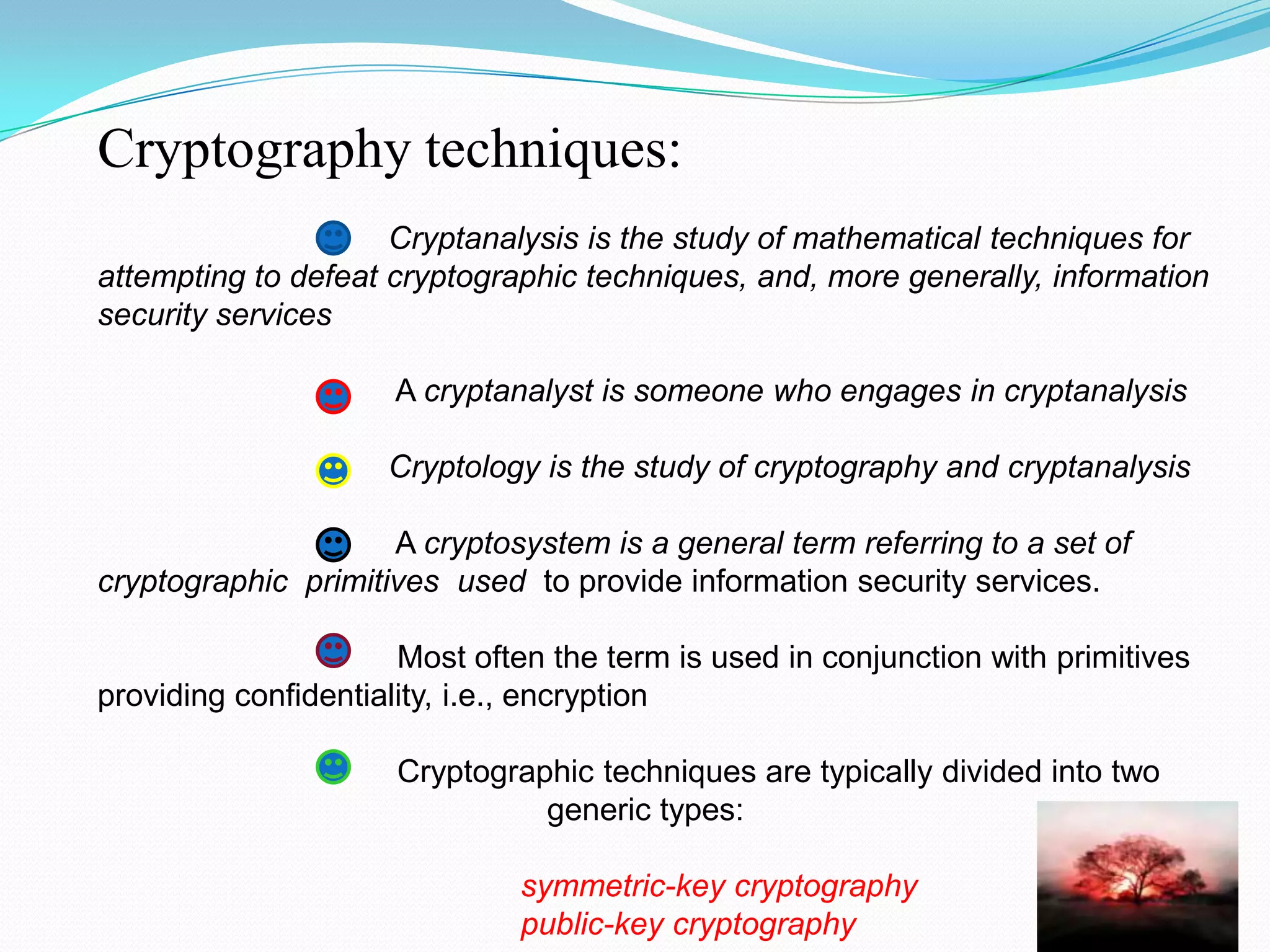 Cryptography techniques:

Cryptanalysis is the study of mathematical techniques for attempting to defeat cryptographic techniques, and, more generally, information security services

A cryptanalyst is someone who engages in cryptanalysis

Cryptology is the study of cryptography and cryptanalysis

A cryptosystem is a general term referring to a set of cryptographic primitives used to provide information security services.

Most often the term is used in conjunction with primitives providing confidentiality, i.e., encryption

Cryptographic techniques are typically divided into two generic types:

symmetric-key cryptography
public-key cryptography